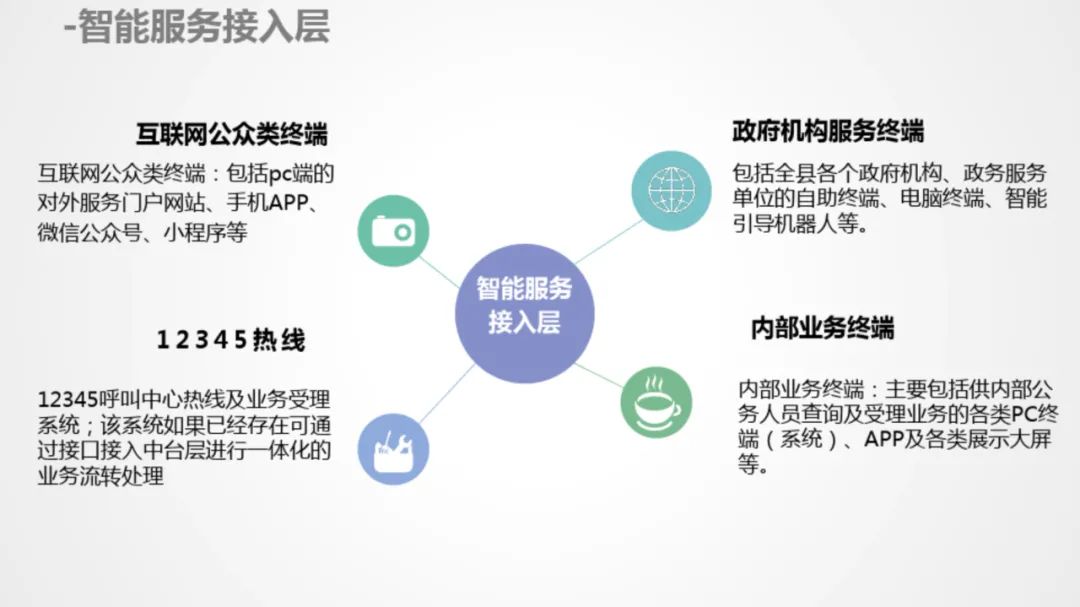 -智能服务接入层

互联网公众类终端

互联网公众类终端：包括pc端的对外服务门户网站、手机APP、微信公众号、小程序等

12345热线

12345呼叫中心热线及业务受理系统；该系统如果已经存在可通过接口接入中台层进行一体化的业务流转处理

智能服务接入层

政府机构服务终端

包括全县各个政府机构、政务服务单位的自助终端、电脑终端、智能引导机器人等。

内部业务终端

内部业务终端：主要包括供内部公务人员查询及受理业务的各类PC终端（系统）、APP及各类展示大屏等。